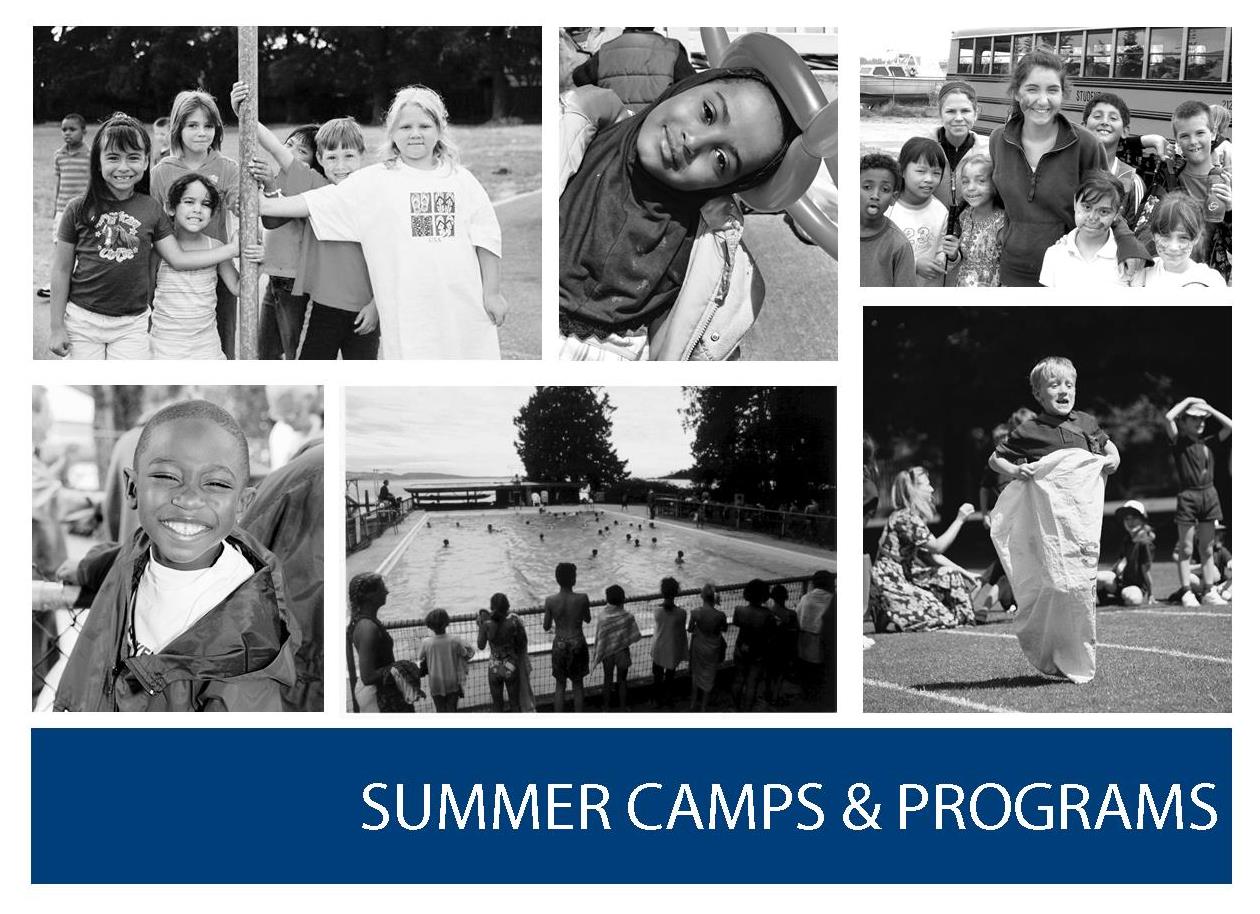 SUMMER CAMPS & PROGRAMS